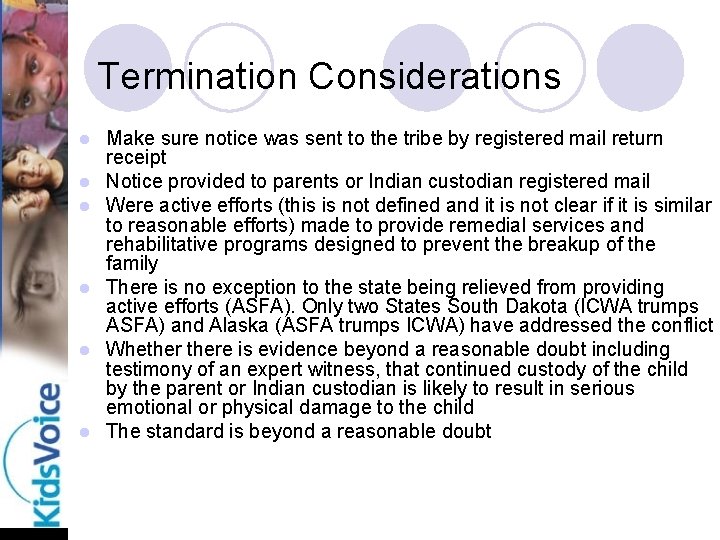 Termination Considerations

- Make sure notice was sent to the tribe by registered mail return receipt
- Notice provided to parents or Indian custodian registered mail
- Were active efforts (this is not defined and it is not clear if it is similar to reasonable efforts) made to provide remedial services and rehabilitative programs designed to prevent the breakup of the family
- There is no exception to the state being relieved from providing active efforts (ASFA). Only two States South Dakota (ICWA trumps ASFA) and Alaska (ASFA trumps ICWA) have addressed the conflict
- Whether there is evidence beyond a reasonable doubt including testimony of an expert witness, that continued custody of the child by the parent or Indian custodian is likely to result in serious emotional or physical damage to the child
- The standard is beyond a reasonable doubt

KidsVoice